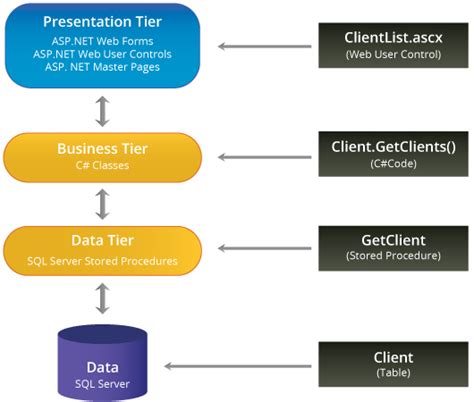 Presentation Tier
ASP.NET Web Forms
ASP.NET Web User Controls
ASP. NET Master Pages

ClientList.ascx
(Web User Control)

Business Tier
C# Classes

Client.GetClients()
(C#Code)

Data Tier
SQL Server Stored Procedures

GetClient
(Stored Procedure)

Data
SQL Server

Client
(Table)